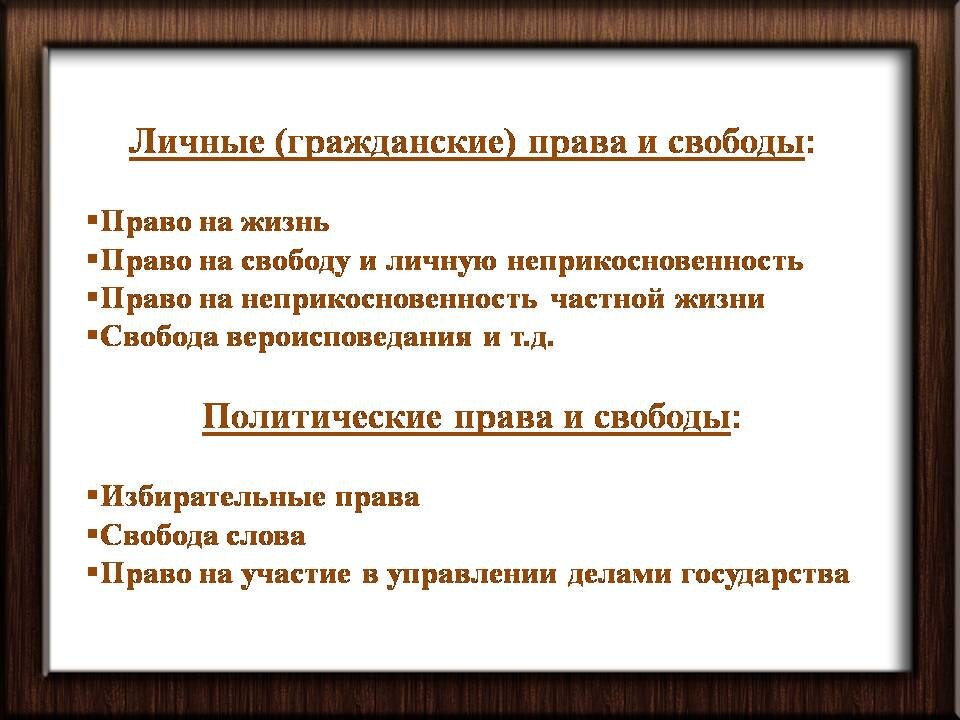 Личные (гражданские) права и свободы:

▪Право на жизнь
▪Право на свободу и личную неприкосновенность
▪Право на неприкосновенность частной жизни
▪Свобода вероисповедания и т.д.

Политические права и свободы:

▪Избирательные права
▪Свобода слова
▪Право на участие в управлении делами государства